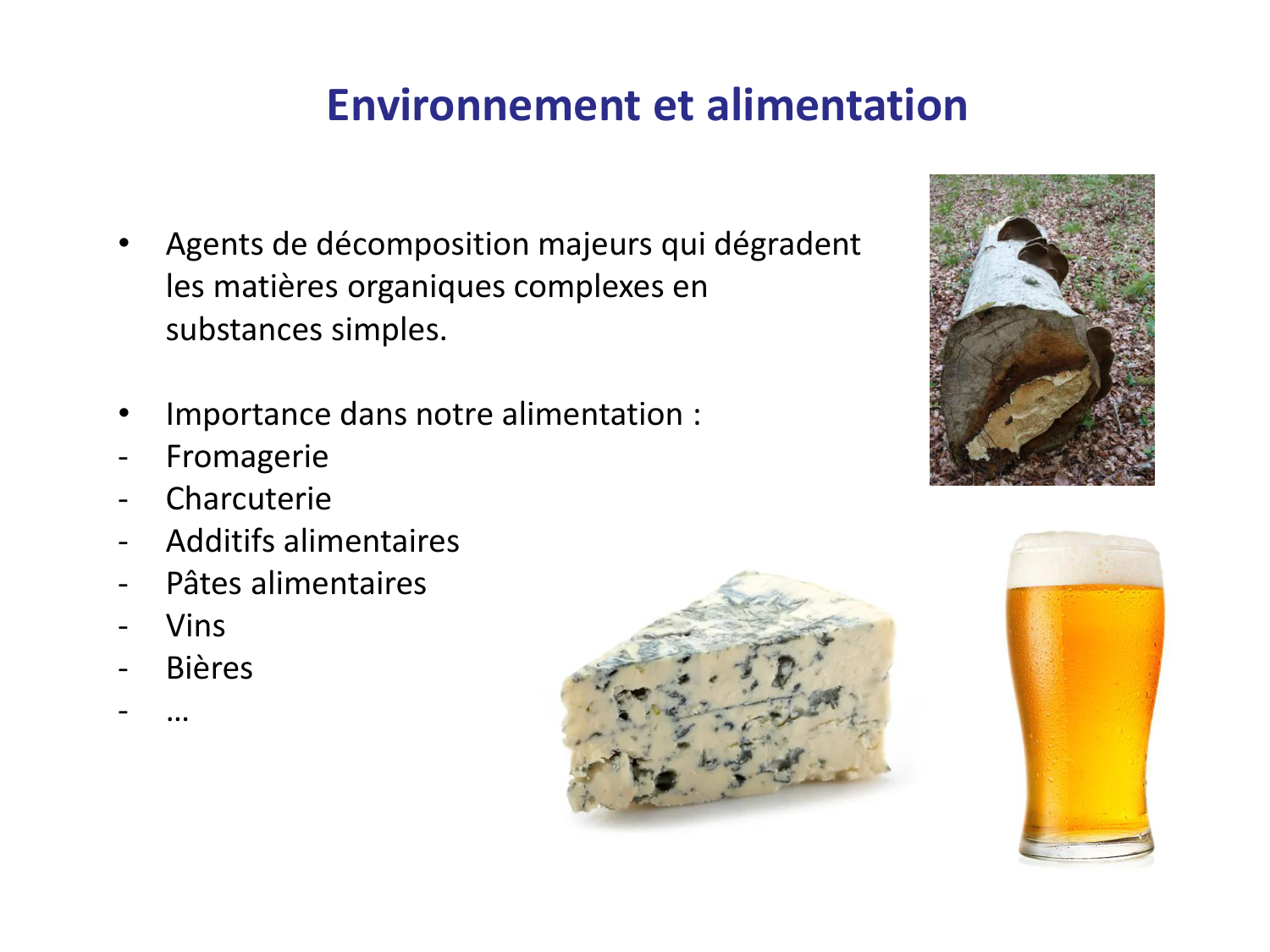 Environnement et alimentation

• Agents de décomposition majeurs qui dégradent les matières organiques complexes en substances simples.

• Importance dans notre alimentation :
- Fromagerie
- Charcuterie
- Additifs alimentaires
- Pâtes alimentaires
- Vins
- Bières
- …